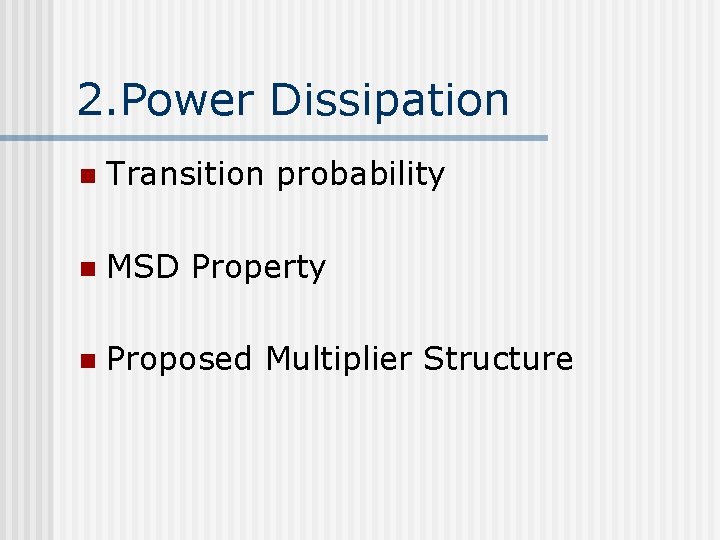 2.Power Dissipation

- Transition probability
- MSD Property
- Proposed Multiplier Structure